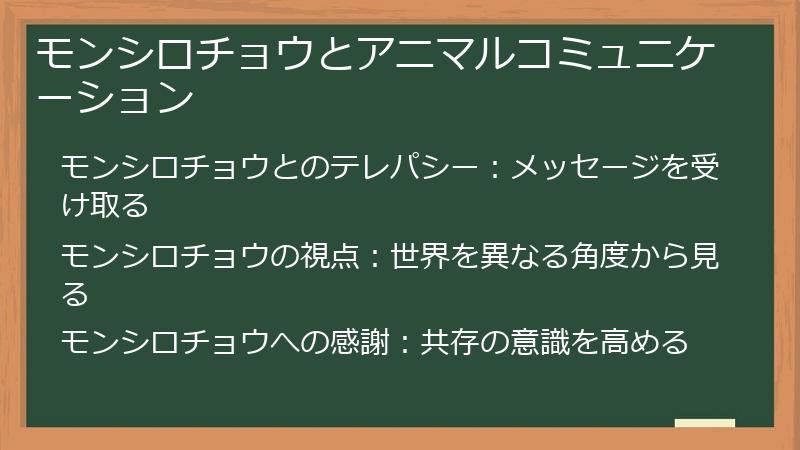 モンシロチョウとアニマルコミュニケーション

モンシロチョウとのテレパシー：メッセージを受け取る

モンシロチョウの視点：世界を異なる角度から見る

モンシロチョウへの感謝：共存の意識を高める